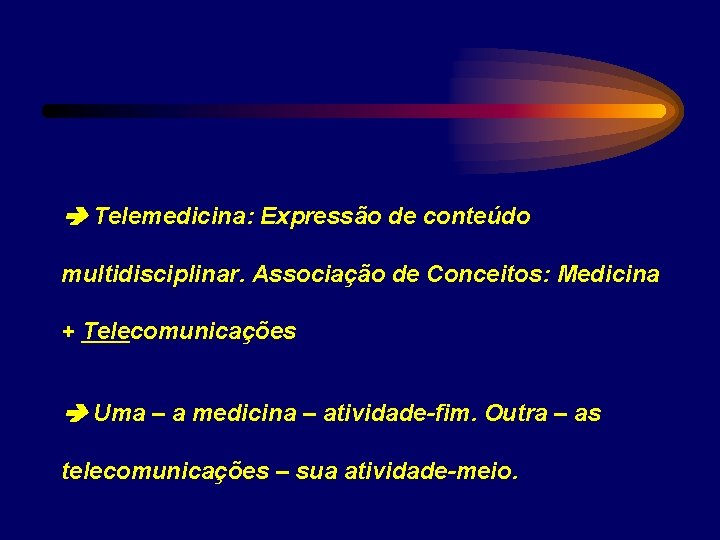 ➔ Telemedicina: Expressão de conteúdo multidisciplinar. Associação de Conceitos: Medicina + Telecomunicações

➔ Uma – a medicina – atividade-fim. Outra – as telecomunicações – sua atividade-meio.